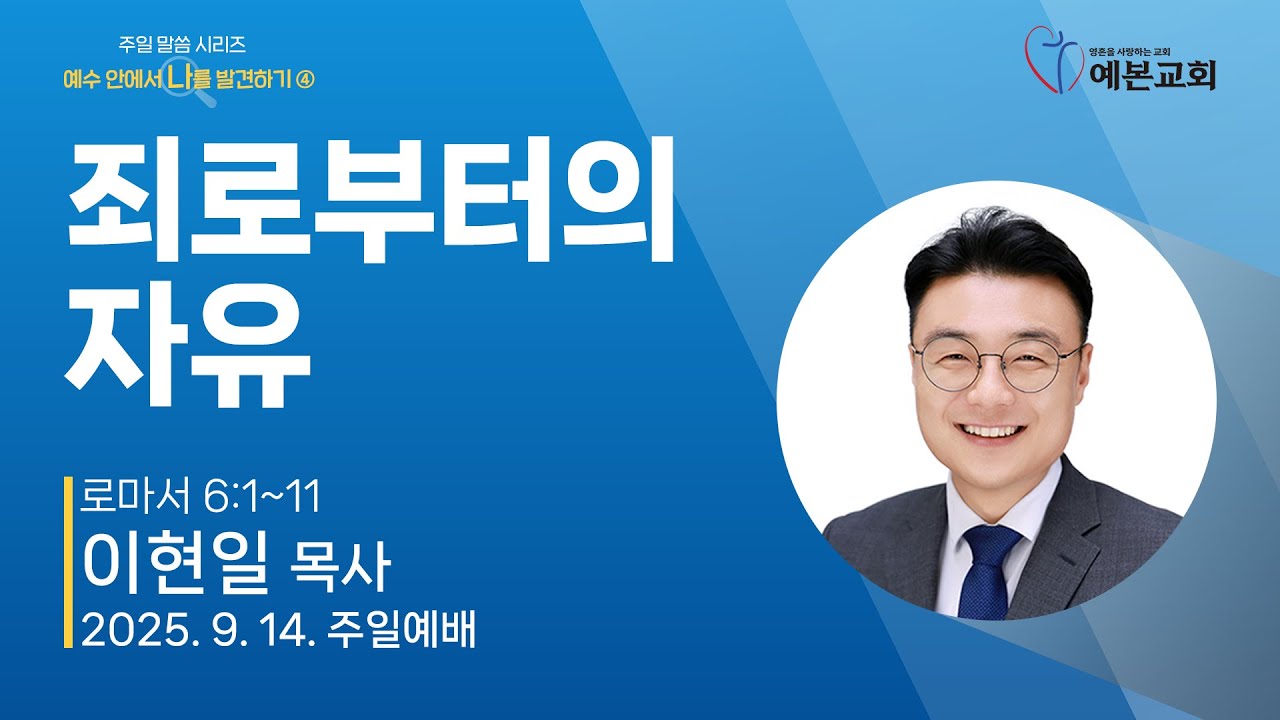 주일 말씀 시리즈
예수 안에서 나를 발견하기 ④

영혼을 사랑하는 교회
예본교회

죄로부터의 자유

로마서 6:1~11
이현일 목사
2025. 9. 14. 주일예배